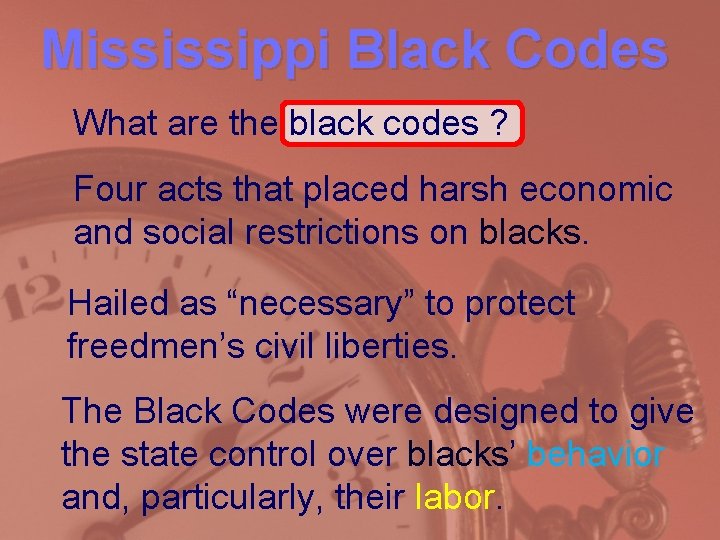 Mississippi Black Codes

What are the black codes ?

Four acts that placed harsh economic and social restrictions on blacks.

Hailed as “necessary” to protect freedmen’s civil liberties.

The Black Codes were designed to give the state control over blacks’ behavior and, particularly, their labor.